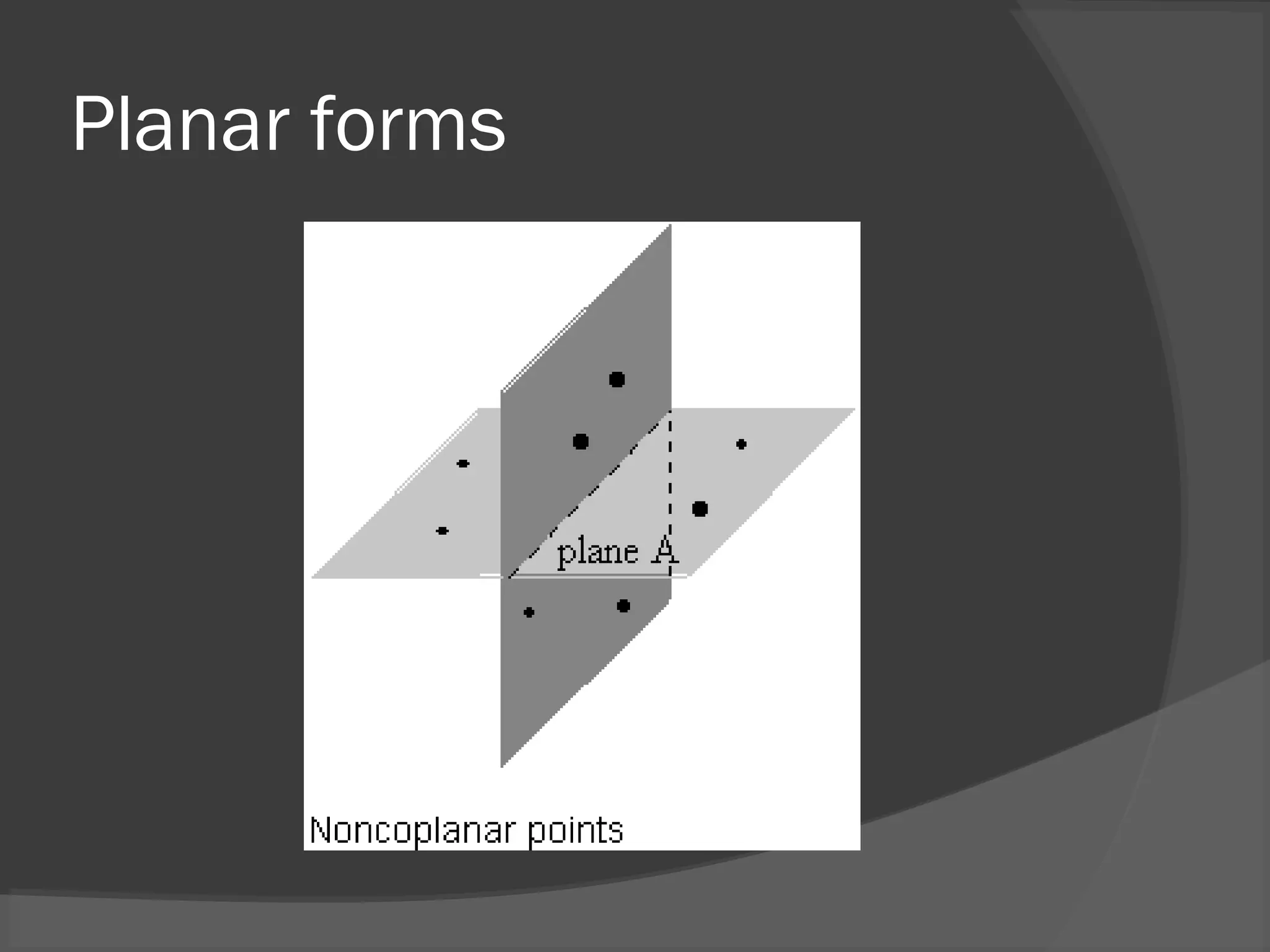 Planar forms

plane A

Noncoplanar points